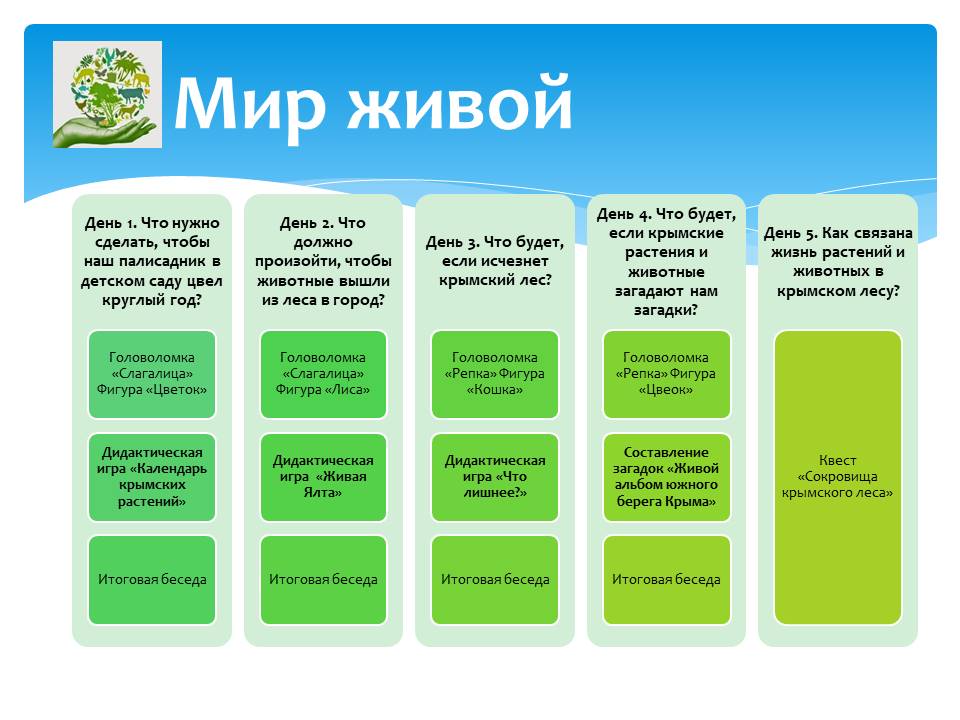 Мир живой

День 1. Что нужно сделать, чтобы наш палисадник в детском саду цвел круглый год?

Головоломка «Слагалица» Фигура «Цветок»

Дидактическая игра «Календарь крымских растений»

Итоговая беседа

День 2. Что должно произойти, чтобы животные вышли из леса в город?

Головоломка «Слагалица» Фигура «Лиса»

Дидактическая игра «Живая Ялта»

Итоговая беседа

День 3. Что будет, если исчезнет крымский лес?

Головоломка «Репка» Фигура «Кошка»

Дидактическая игра «Что лишнее?»

Итоговая беседа

День 4. Что будет, если крымские растения и животные загадают нам загадки?

Головоломка «Репка» Фигура «Цвеок»

Составление загадок «Живой альбом южного берега Крыма»

Итоговая беседа

День 5. Как связана жизнь растений и животных в крымском лесу?

Квест «Сокровища крымского леса»